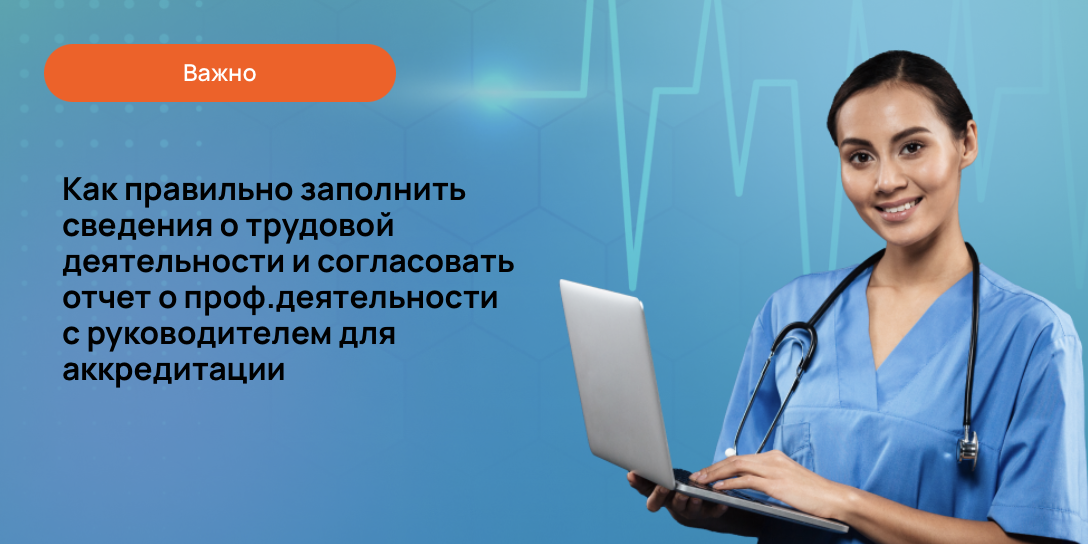 Важно

Как правильно заполнить сведения о трудовой деятельности и согласовать отчет о проф.деятельности с руководителем для аккредитации